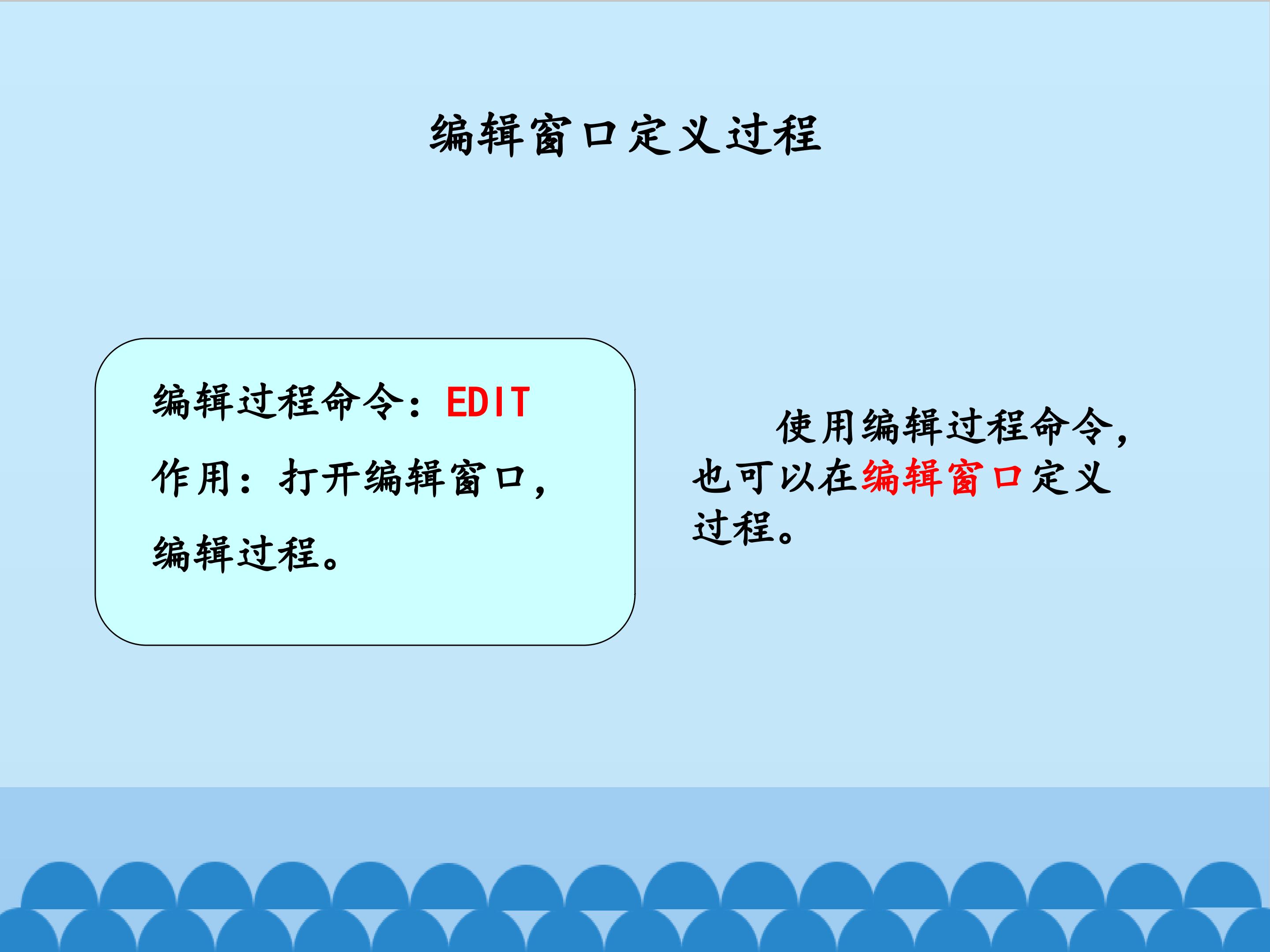 编辑窗口定义过程

编辑过程命令：EDIT

作用：打开编辑窗口，编辑过程。

使用编辑过程命令，也可以在编辑窗口定义过程。